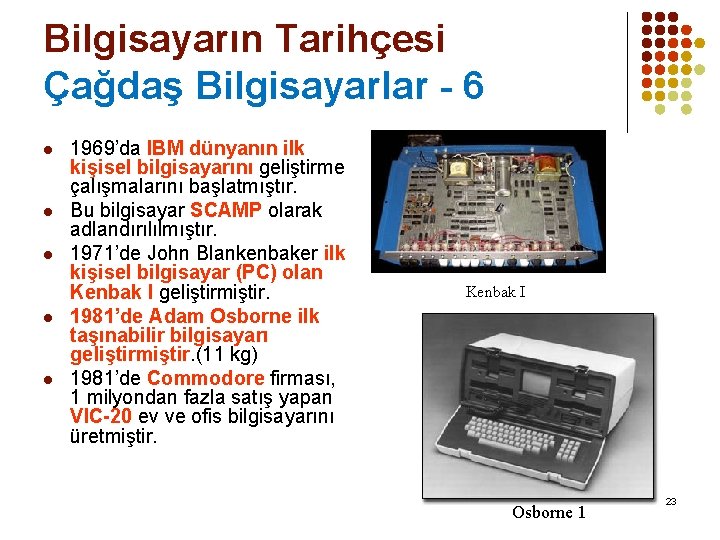 Bilgisayarın Tarihçesi
Çağdaş Bilgisayarlar - 6

- 1969'da IBM dünyanın ilk kişisel bilgisayarını geliştirme çalışmalarını başlatmıştır.
- Bu bilgisayar SCAMP olarak adlandırılılmıştır.
- 1971'de John Blankenbaker ilk kişisel bilgisayar (PC) olan Kenbak I geliştirmiştir.
- 1981'de Adam Osborne ilk taşınabilir bilgisayarı geliştirmiştir.(11 kg)
- 1981'de Commodore firması, 1 milyondan fazla satış yapan VIC-20 ev ve ofis bilgisayarını üretmiştir.

Kenbak I

Osborne 1

23